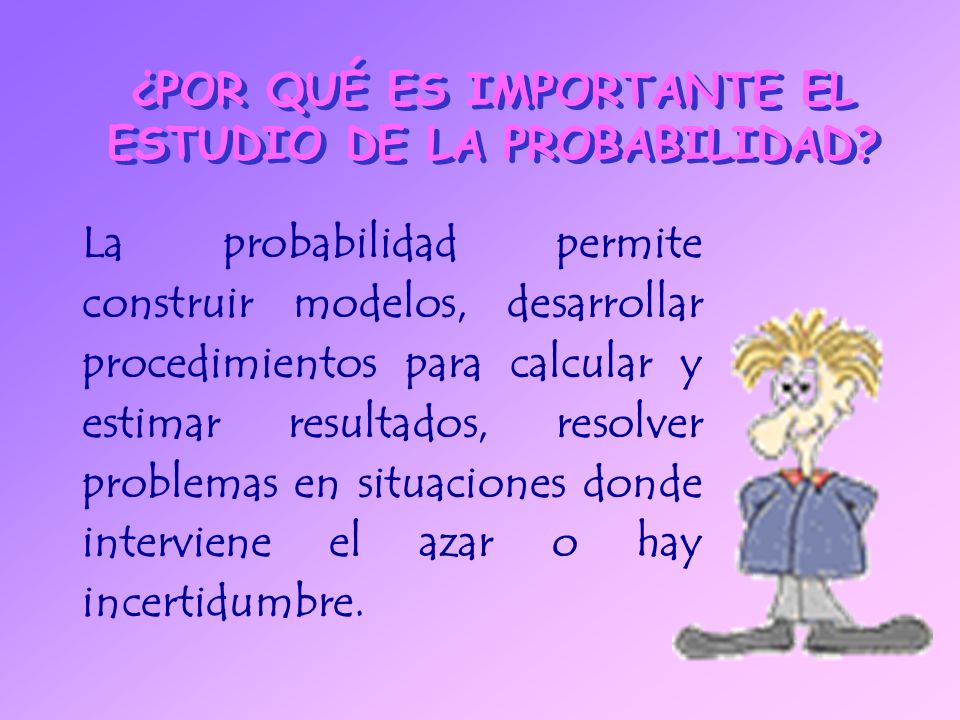 ¿POR QUÉ ES IMPORTANTE EL ESTUDIO DE LA PROBABILIDAD?

La probabilidad permite construir modelos, desarrollar procedimientos para calcular y estimar resultados, resolver problemas en situaciones donde interviene el azar o hay incertidumbre.